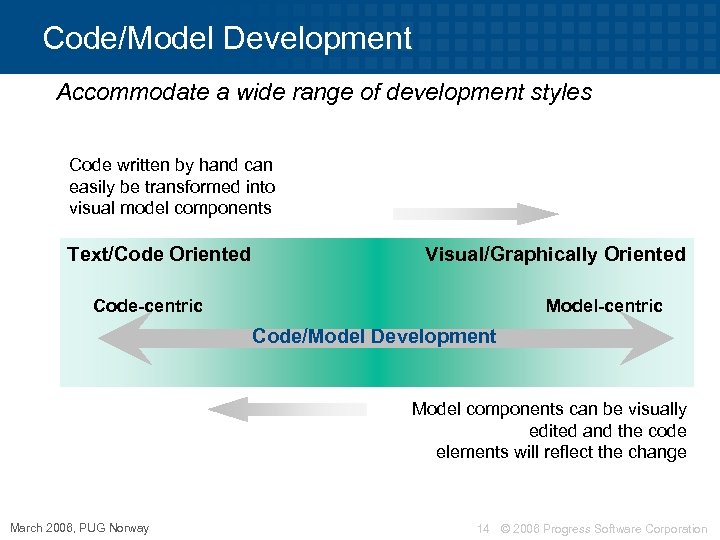 Code/Model Development

Accommodate a wide range of development styles

Code written by hand can easily be transformed into visual model components

Text/Code Oriented

Visual/Graphically Oriented

Code-centric

Model-centric

Code/Model Development

Model components can be visually edited and the code elements will reflect the change

March 2006, PUG Norway

14 © 2006 Progress Software Corporation